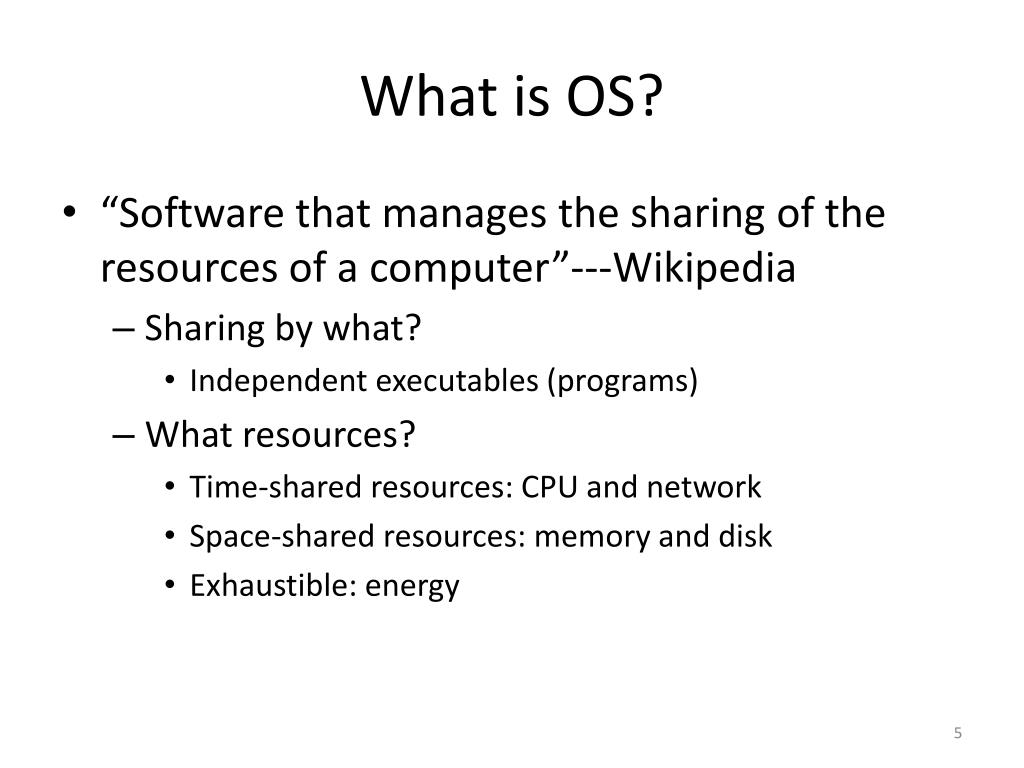 What is OS?

• “Software that manages the sharing of the resources of a computer”---Wikipedia
– Sharing by what?
• Independent executables (programs)
– What resources?
• Time-shared resources: CPU and network
• Space-shared resources: memory and disk
• Exhaustible: energy

5